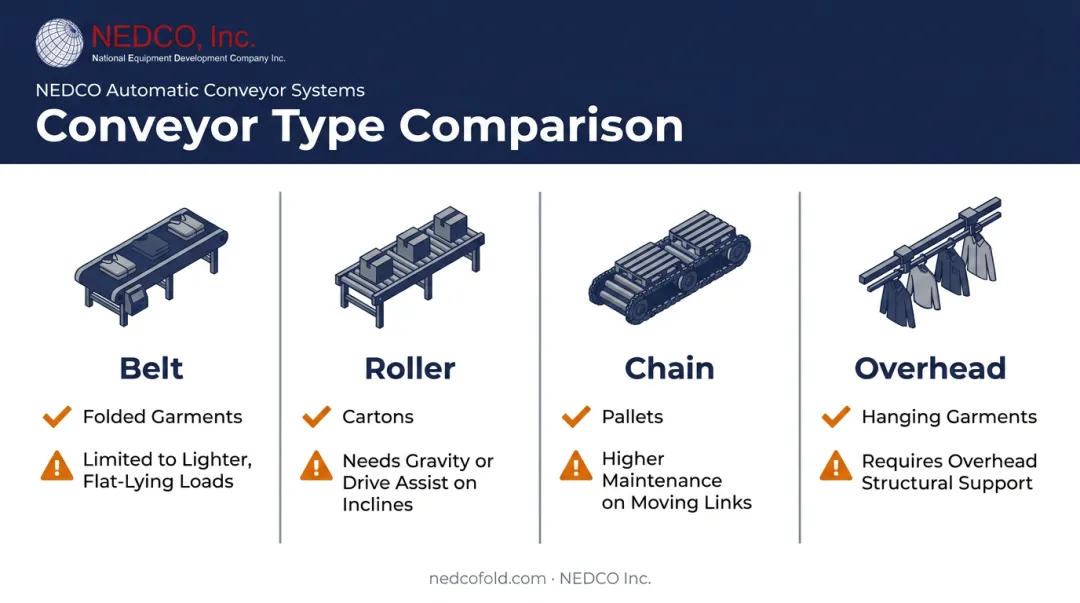 NEDCO, Inc.
National Equipment Development Company Inc.

NEDCO Automatic Conveyor Systems

Conveyor Type Comparison

Belt

Folded Garments

Limited to Lighter, Flat-Lying Loads

Roller

Cartons

Needs Gravity or Drive Assist on Inclines

Chain

Pallets

Higher Maintenance on Moving Links

Overhead

Hanging Garments

Requires Overhead Structural Support

nedcofold.com · NEDCO Inc.